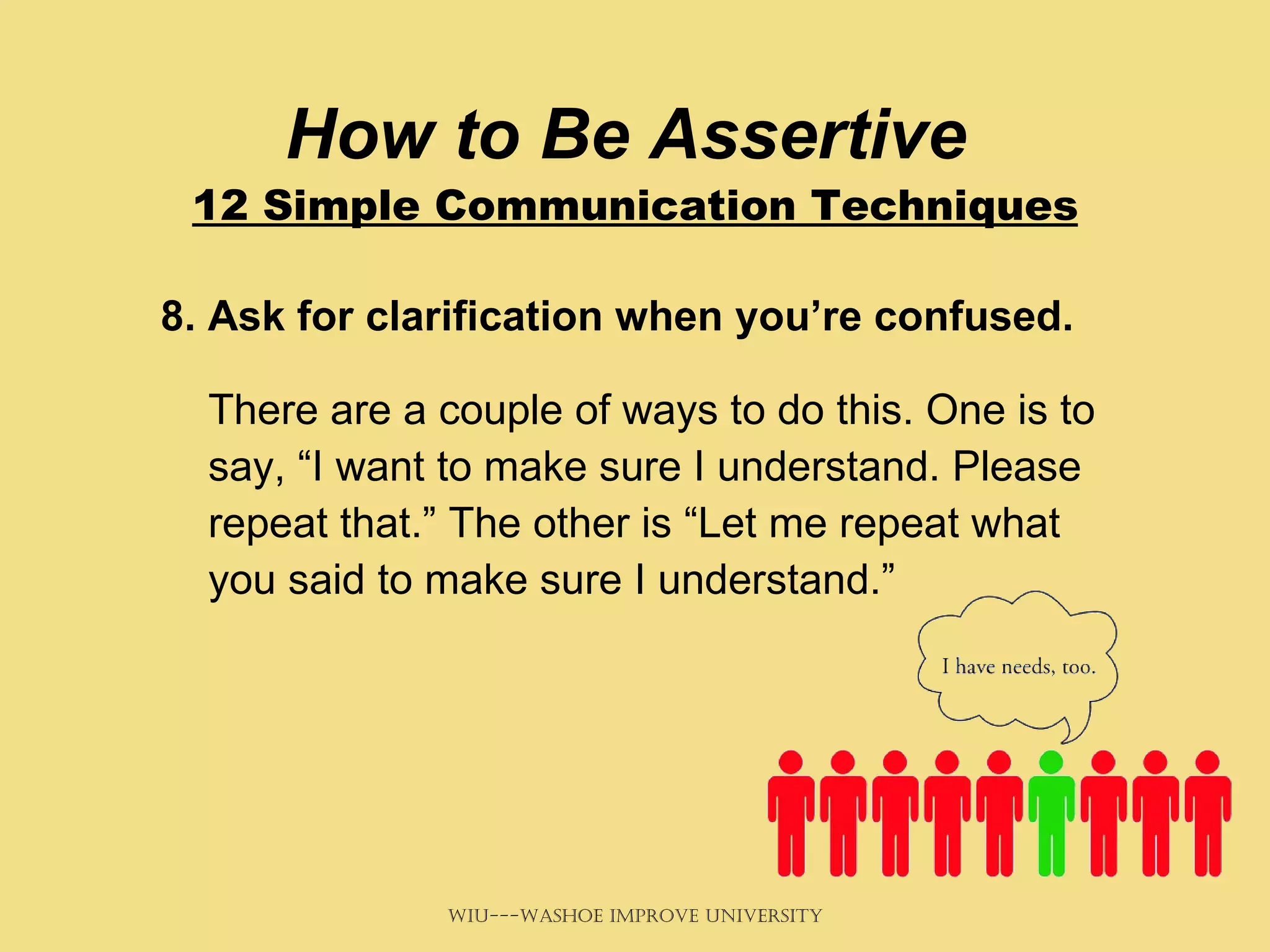 How to Be Assertive
12 Simple Communication Techniques

8. Ask for clarification when you’re confused.

There are a couple of ways to do this. One is to say, “I want to make sure I understand. Please repeat that.” The other is “Let me repeat what you said to make sure I understand.”

I have needs, too.

WIU---WASHOE IMPROVE UNIVERSITY